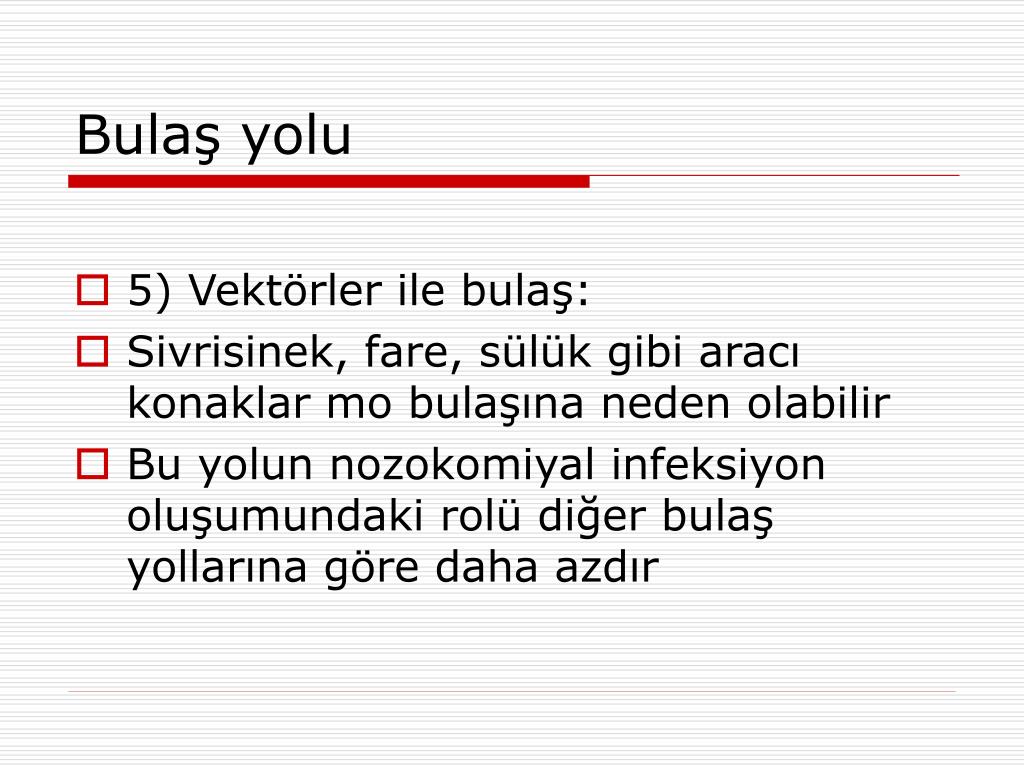 Bulaş yolu

5) Vektörler ile bulaş:

Sivrisinek, fare, sülük gibi aracı konaklar mo bulaşına neden olabilir

Bu yolun nozokomiyal infeksiyon oluşumundaki rolü diğer bulaş yollarına göre daha azdır